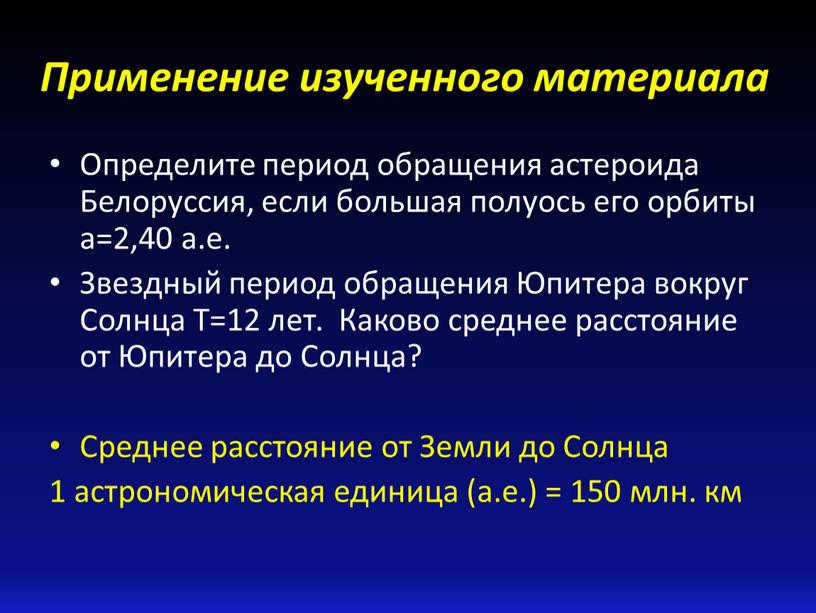 Применение изученного материала

• Определите период обращения астероида Белоруссия, если большая полуось его орбиты а=2,40 а.е.

• Звездный период обращения Юпитера вокруг Солнца Т=12 лет. Каково среднее расстояние от Юпитера до Солнца?

• Среднее расстояние от Земли до Солнца

1 астрономическая единица (а.е.) = 150 млн. км